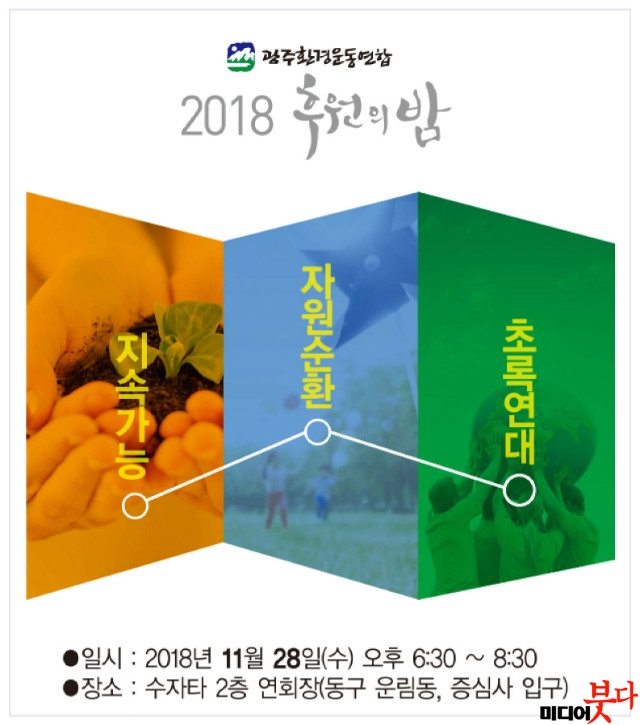 광주환경운동연합

2018 후원의 밤

지속가능

자원순환

초록연대

●일시 : 2018년 11월 28일(수) 오후 6:30 ~ 8:30
●장소 : 수자타 2층 연회장(동구 운림동, 증심사 입구)

미디어붓다